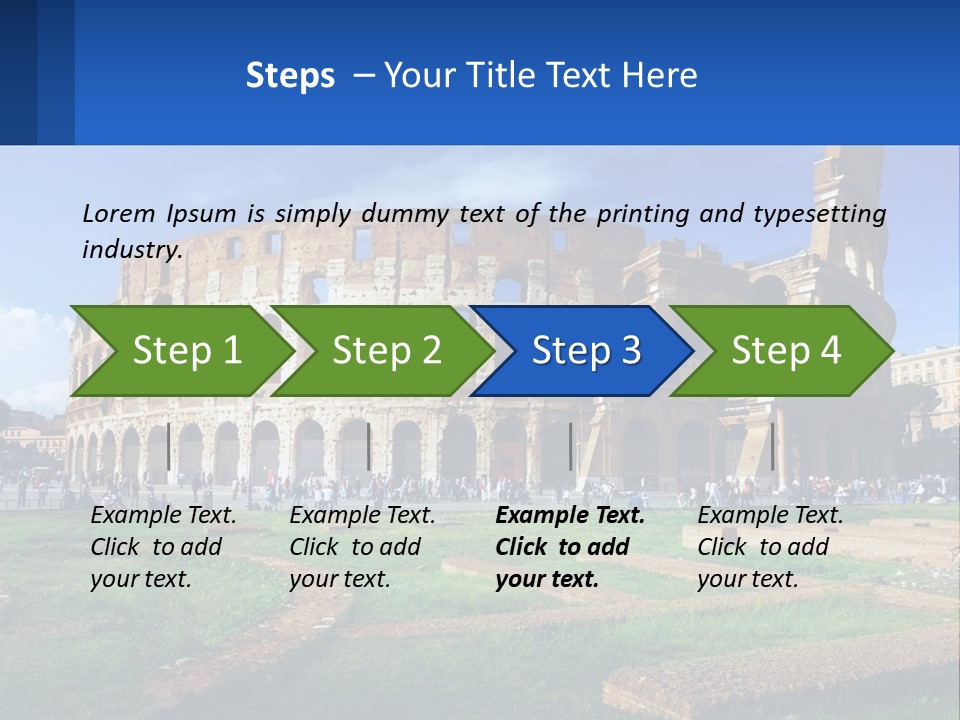 Steps – Your Title Text Here

Lorem Ipsum is simply dummy text of the printing and typesetting industry.

Step 1

Step 2

Step 3

Step 4

Example Text. Click to add your text.

Example Text. Click to add your text.

Example Text. Click to add your text.

Example Text. Click to add your text.